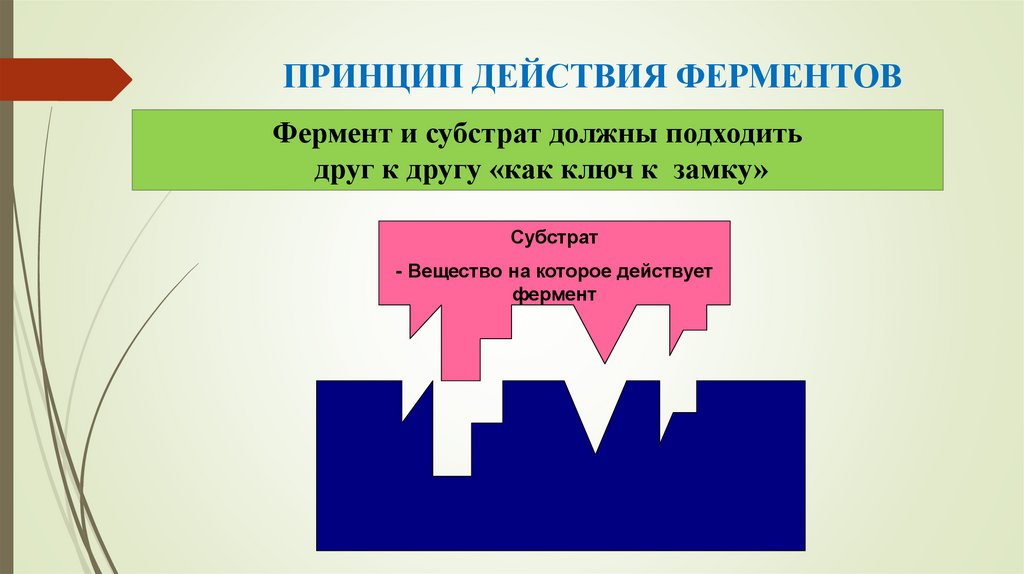 ПРИНЦИП ДЕЙСТВИЯ ФЕРМЕНТОВ

Фермент и субстрат должны подходить друг к другу «как ключ к замку»

Субстрат

- Вещество на которое действует фермент